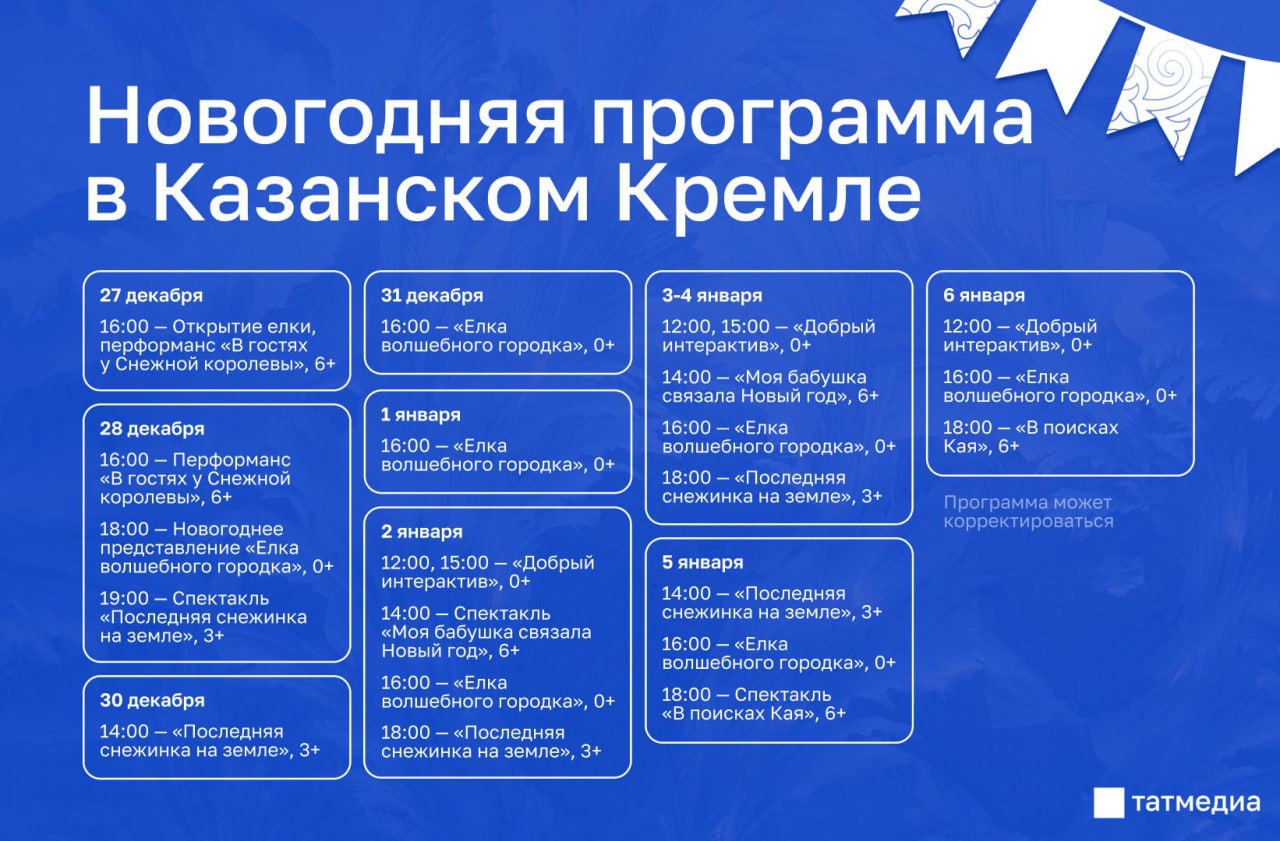 Новогодняя программа в Казанском Кремле

27 декабря

16:00 — Открытие елки, перформанс «В гостях у Снежной королевы», 6+

28 декабря

16:00 — Перформанс «В гостях у Снежной королевы», 6+

18:00 — Новогоднее представление «Елка волшебного городка», 0+

19:00 — Спектакль «Последняя снежинка на земле», 3+

30 декабря

14:00 — «Последняя снежинка на земле», 3+

31 декабря

16:00 — «Елка волшебного городка», 0+

1 января

16:00 — «Елка волшебного городка», 0+

2 января

12:00, 15:00 — «Добрый интерактив», 0+

14:00 — Спектакль «Моя бабушка связала Новый год», 6+

16:00 — «Елка волшебного городка», 0+

18:00 — «Последняя снежинка на земле», 3+

3-4 января

12:00, 15:00 — «Добрый интерактив», 0+

14:00 — «Моя бабушка связала Новый год», 6+

16:00 — «Елка волшебного городка», 0+

18:00 — «Последняя снежинка на земле», 3+

5 января

14:00 — «Последняя снежинка на земле», 3+

16:00 — «Елка волшебного городка», 0+

18:00 — Спектакль «В поисках Кая», 6+

6 января

12:00 — «Добрый интерактив», 0+

16:00 — «Елка волшебного городка», 0+

18:00 — «В поисках Кая», 6+

Программа может корректироваться

татмедиа